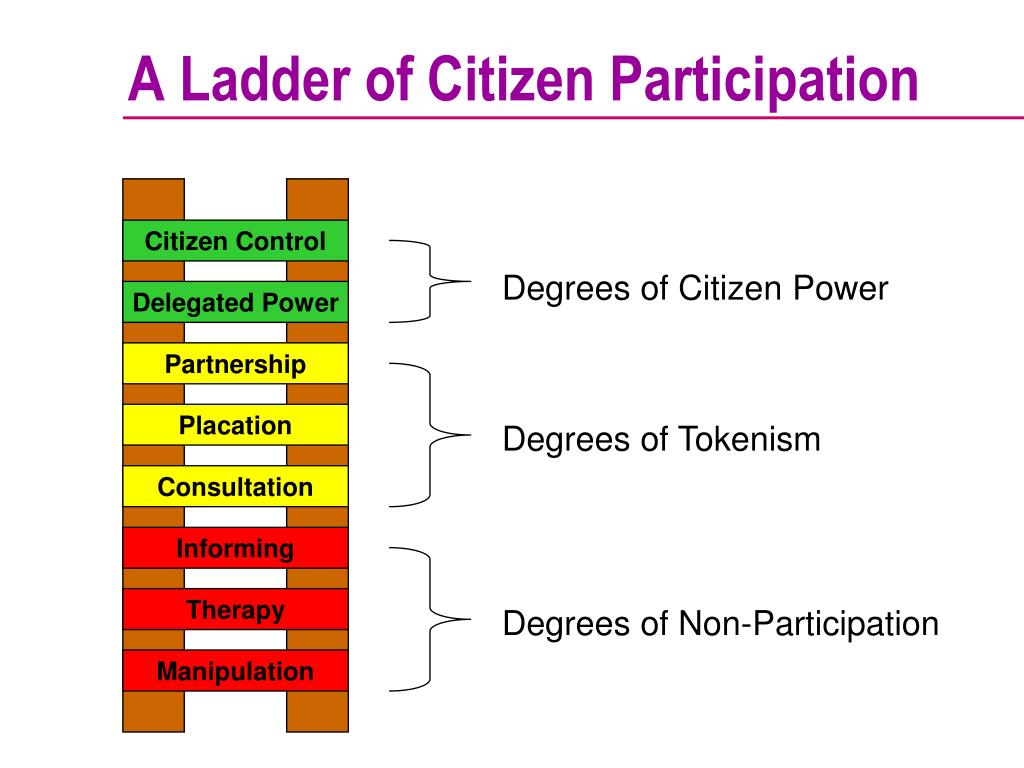 A Ladder of Citizen Participation

Citizen Control
Delegated Power
Partnership
Placation
Consultation
Informing
Therapy
Manipulation

Degrees of Citizen Power

Degrees of Tokenism

Degrees of Non-Participation